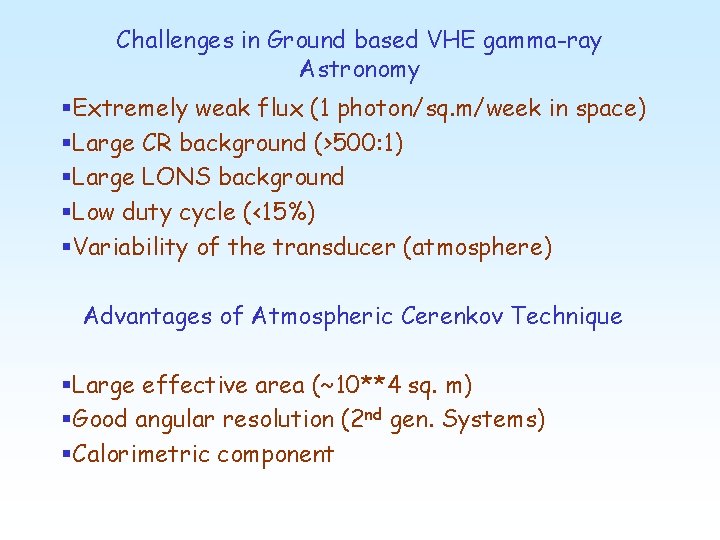 Challenges in Ground based VHE gamma-ray Astronomy

▪Extremely weak flux (1 photon/sq.m/week in space)
▪Large CR background (>500:1)
▪Large LONS background
▪Low duty cycle (<15%)
▪Variability of the transducer (atmosphere)

Advantages of Atmospheric Cerenkov Technique

▪Large effective area (~10**4 sq. m)
▪Good angular resolution ($2^{nd}$ gen. Systems)
▪Calorimetric component